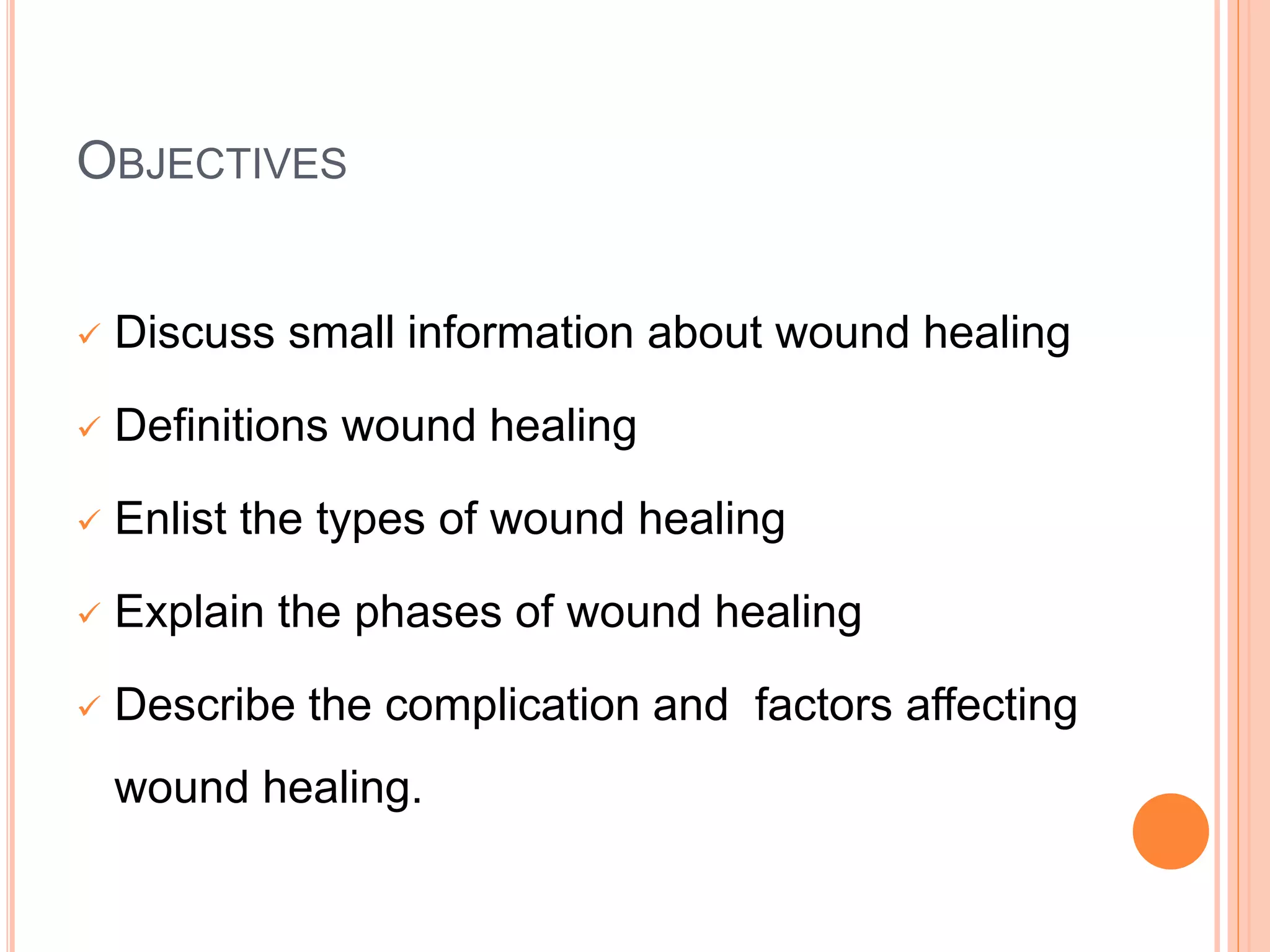 OBJECTIVES

✓ Discuss small information about wound healing

✓ Definitions wound healing

✓ Enlist the types of wound healing

✓ Explain the phases of wound healing

✓ Describe the complication and factors affecting wound healing.